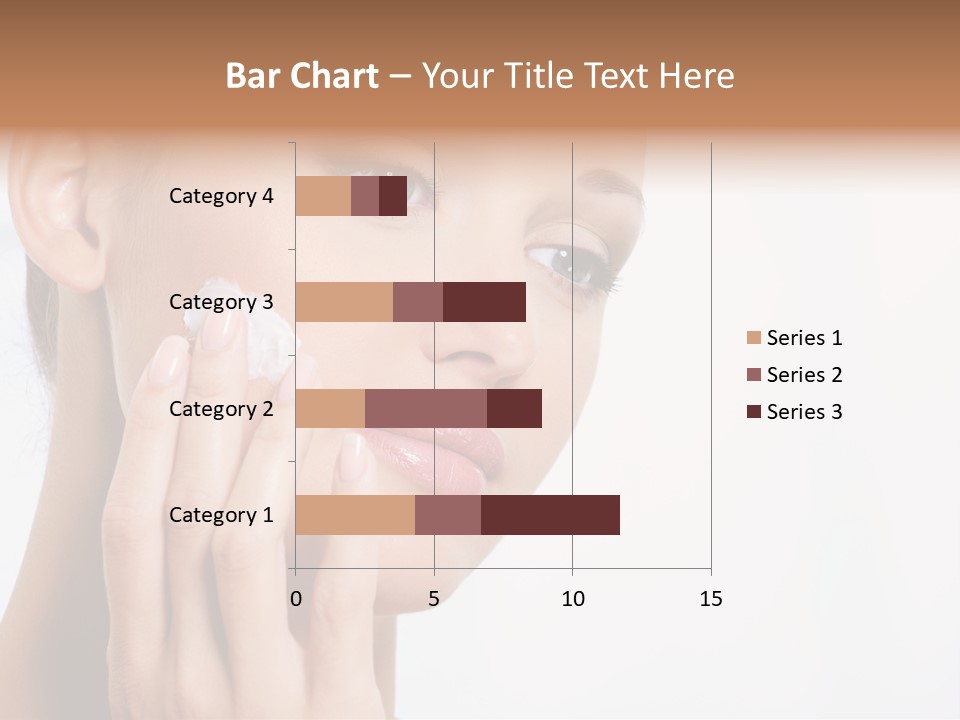 Bar Chart – Your Title Text Here

Category 4
Category 3
Category 2
Category 1

0
5
10
15

Series 1
Series 2
Series 3